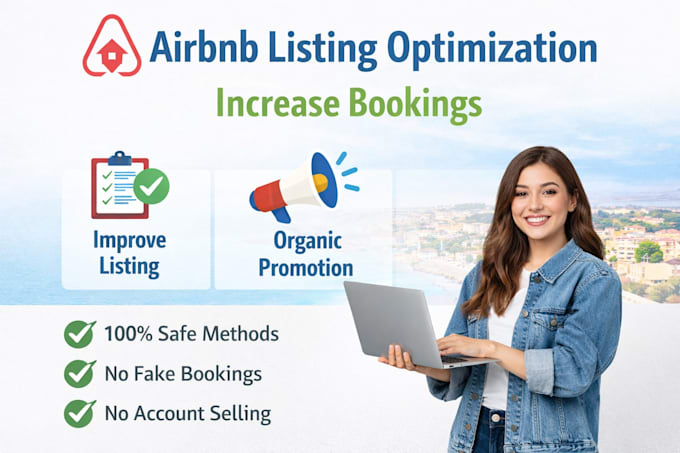 Airbnb Listing Optimization

Increase Bookings

Improve Listing

Organic Promotion

100% Safe Methods

No Fake Bookings

No Account Selling